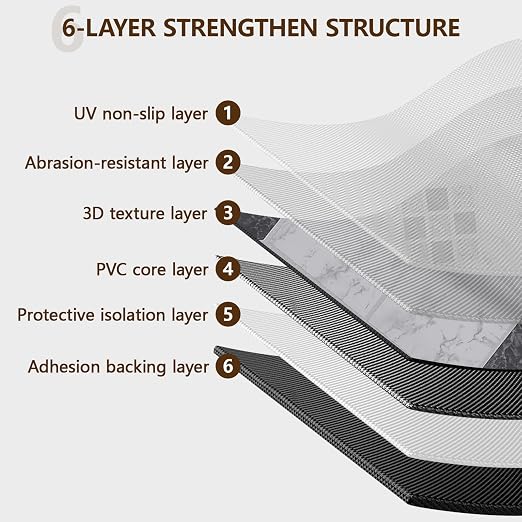 6-LAYER STRENGTHEN STRUCTURE

UV non-slip layer 1
Abrasion-resistant layer 2
3D texture layer 3
PVC core layer 4
Protective isolation layer 5
Adhesion backing layer 6